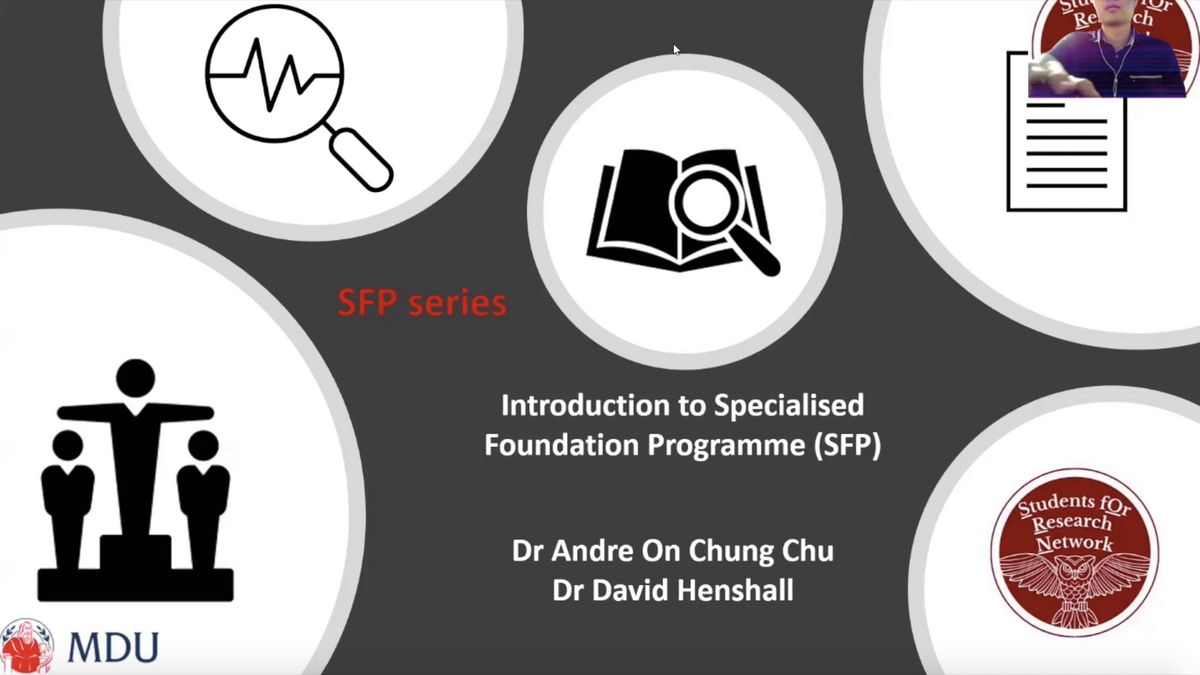 SFP series

Introduction to Specialised Foundation Programme (SFP)

Dr Andre On Chung Chu
Dr David Henshall

Students fOr Research Network

MDU